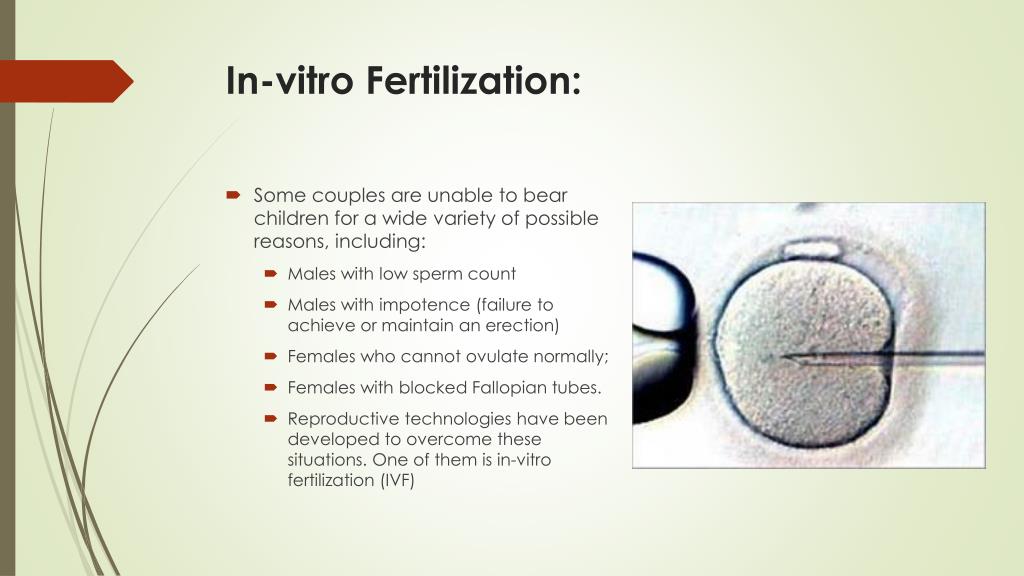 In-vitro Fertilization:

Some couples are unable to bear children for a wide variety of possible reasons, including:

Males with low sperm count

Males with impotence (failure to achieve or maintain an erection)

Females who cannot ovulate normally;

Females with blocked Fallopian tubes.

Reproductive technologies have been developed to overcome these situations. One of them is in-vitro fertilization (IVF)